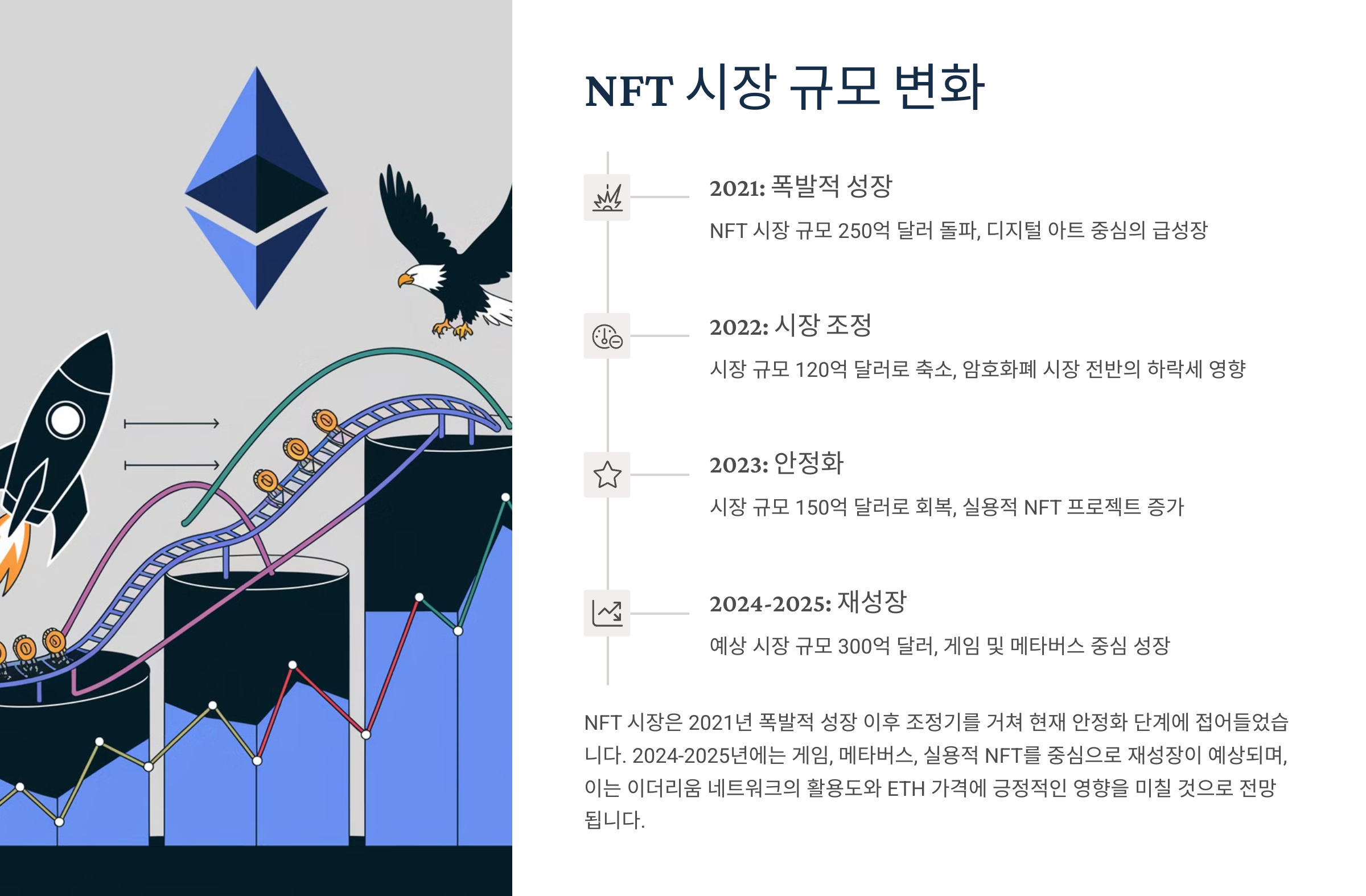 NFT 시장 규모 변화

2021: 폭발적 성장

NFT 시장 규모 250억 달러 돌파, 디지털 아트 중심의 급성장

2022: 시장 조정

시장 규모 120억 달러로 축소, 암호화폐 시장 전반의 하락세 영향

2023: 안정화

시장 규모 150억 달러로 회복, 실용적 NFT 프로젝트 증가

2024-2025: 재성장

예상 시장 규모 300억 달러, 게임 및 메타버스 중심 성장

NFT 시장은 2021년 폭발적 성장 이후 조정기를 거쳐 현재 안정화 단계에 접어들었습니다. 2024-2025년에는 게임, 메타버스, 실용적 NFT를 중심으로 재성장이 예상되며, 이는 이더리움 네트워크의 활용도와 ETH 가격에 긍정적인 영향을 미칠 것으로 전망됩니다.